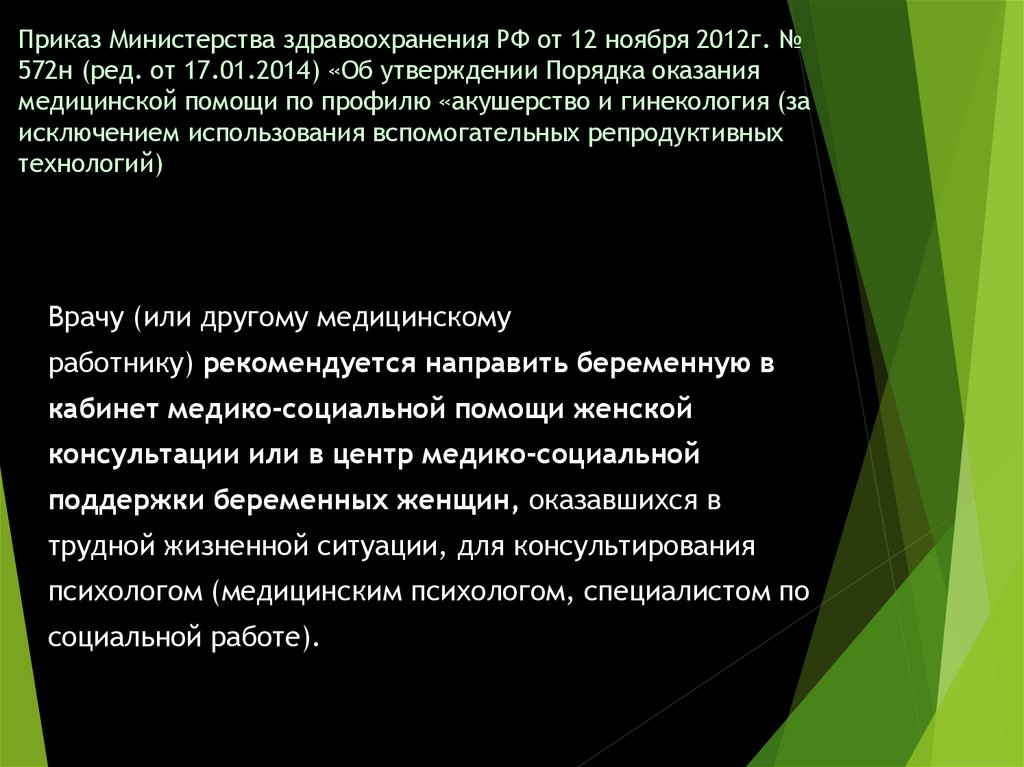 Приказ Министерства здравоохранения РФ от 12 ноября 2012г. № 572н (ред. от 17.01.2014) «Об утверждении Порядка оказания медицинской помощи по профилю «акушерство и гинекология (за исключением использования вспомогательных репродуктивных технологий)

Врачу (или другому медицинскому работнику) рекомендуется направить беременную в кабинет медико-социальной помощи женской консультации или в центр медико-социальной поддержки беременных женщин, оказавшихся в трудной жизненной ситуации, для консультирования психологом (медицинским психологом, специалистом по социальной работе).